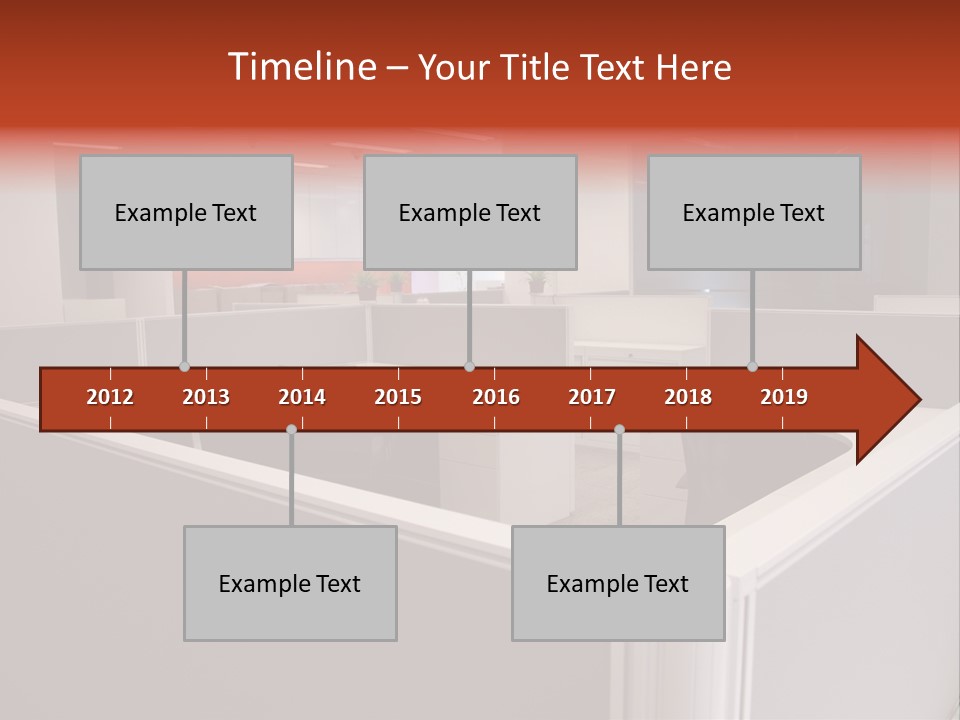 Timeline – Your Title Text Here

Example Text

Example Text

Example Text

2012 2013 2014 2015 2016 2017 2018 2019

Example Text

Example Text